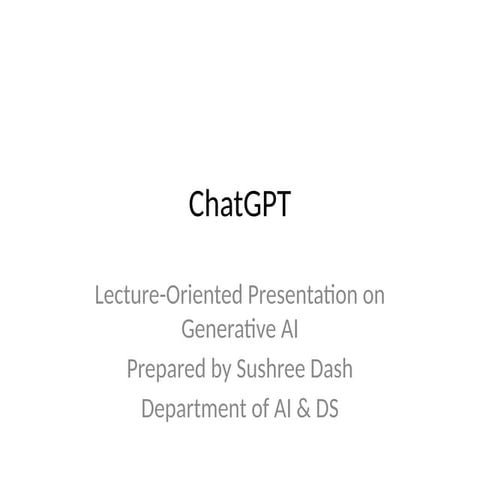 ChatGPT

Lecture-Oriented Presentation on Generative AI

Prepared by Sushree Dash

Department of AI & DS